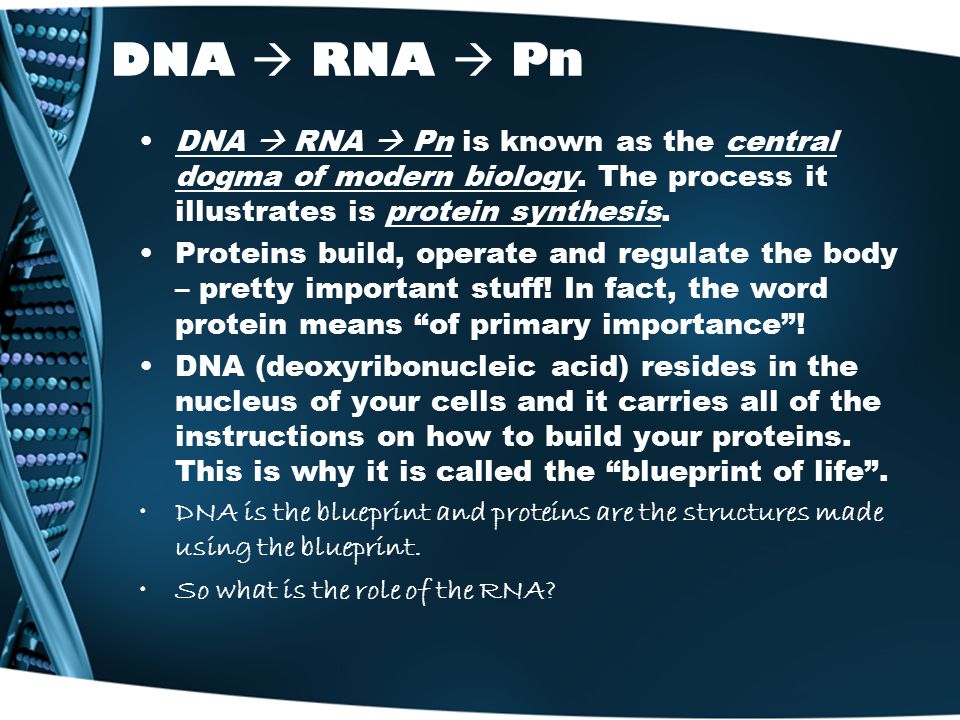 DNA → RNA → Pn

• DNA → RNA → Pn is known as the central dogma of modern biology. The process it illustrates is protein synthesis.

• Proteins build, operate and regulate the body – pretty important stuff! In fact, the word protein means “of primary importance”!

• DNA (deoxyribonucleic acid) resides in the nucleus of your cells and it carries all of the instructions on how to build your proteins. This is why it is called the “blueprint of life”.

• DNA is the blueprint and proteins are the structures made using the blueprint.

• So what is the role of the RNA?